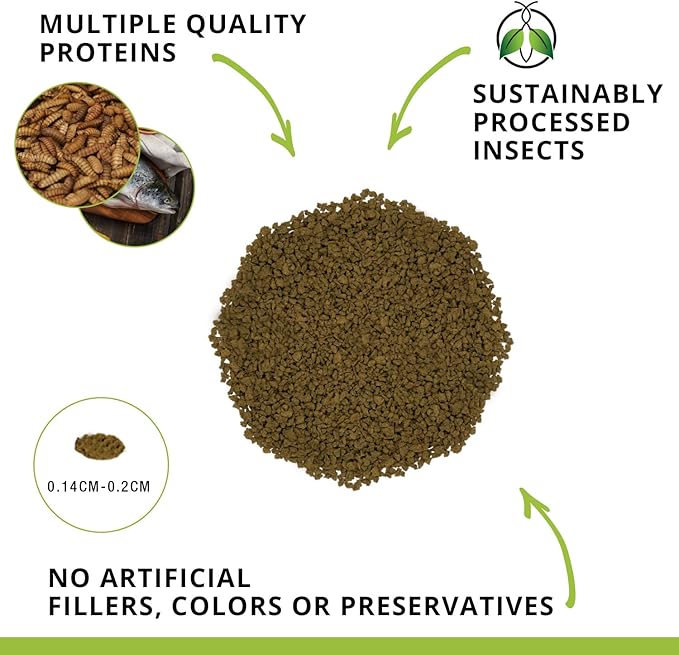 MULTIPLE QUALITY PROTEINS

SUSTAINABLY PROCESSED INSECTS

0.14CM-0.2CM

NO ARTIFICIAL FILLERS, COLORS OR PRESERVATIVES